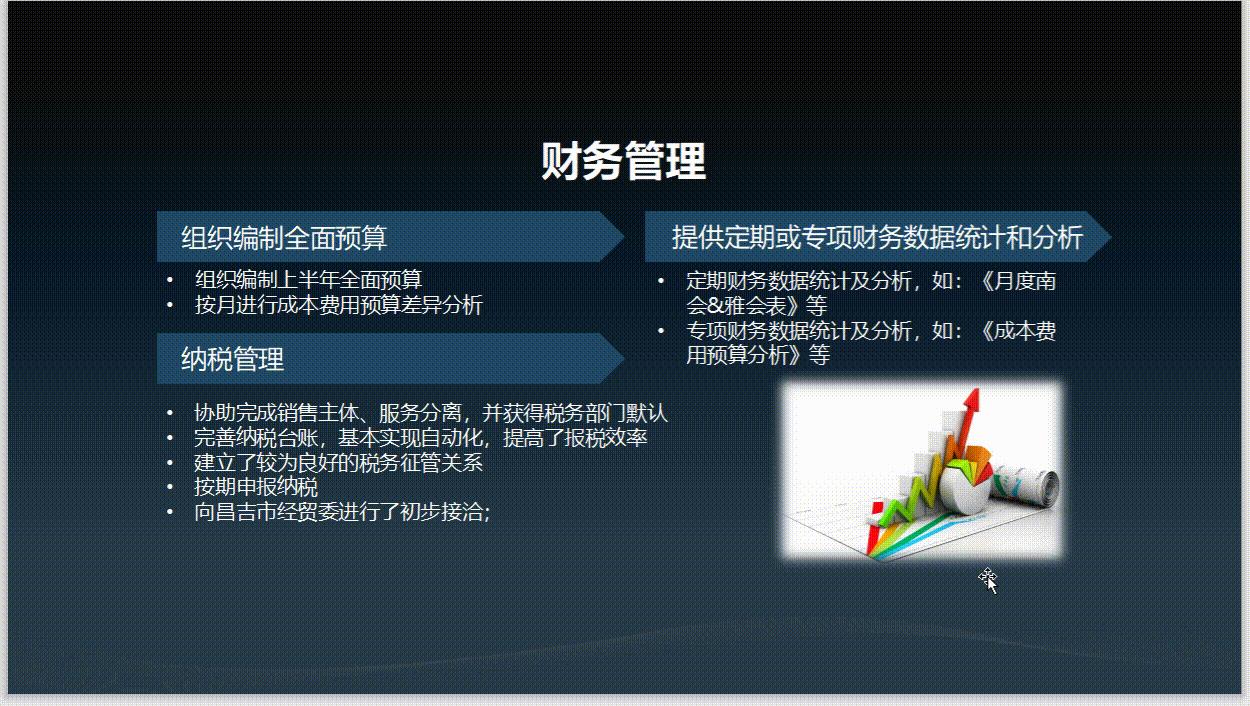 财务管理

组织编制全面预算

• 组织编制上半年全面预算
• 按月进行成本费用预算差异分析

纳税管理

• 协助完成销售主体、服务分离，并获得税务部门默认
• 完善纳税台账，基本实现自动化，提高了报税效率
• 建立了较为良好的税务征管关系
• 按期申报纳税
• 向昌吉市经贸委进行了初步接洽;

提供定期或专项财务数据统计和分析

• 定期财务数据统计及分析，如：《月度南会&雅会表》等
• 专项财务数据统计及分析，如：《成本费用预算分析》等